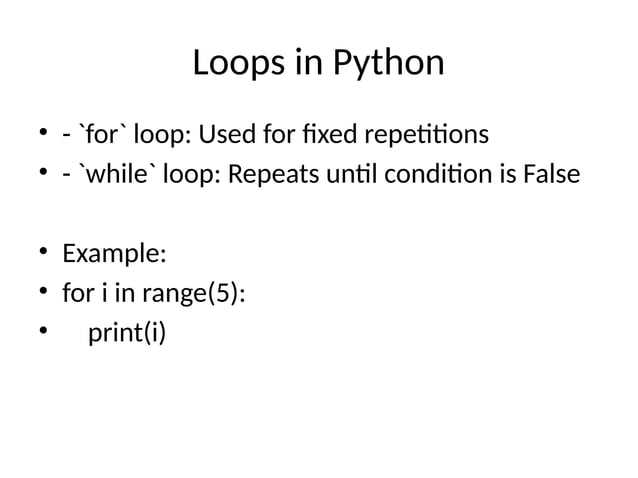 Loops in Python

• - `for` loop: Used for fixed repetitions
• - `while` loop: Repeats until condition is False

• Example:
• for i in range(5):
•     print(i)